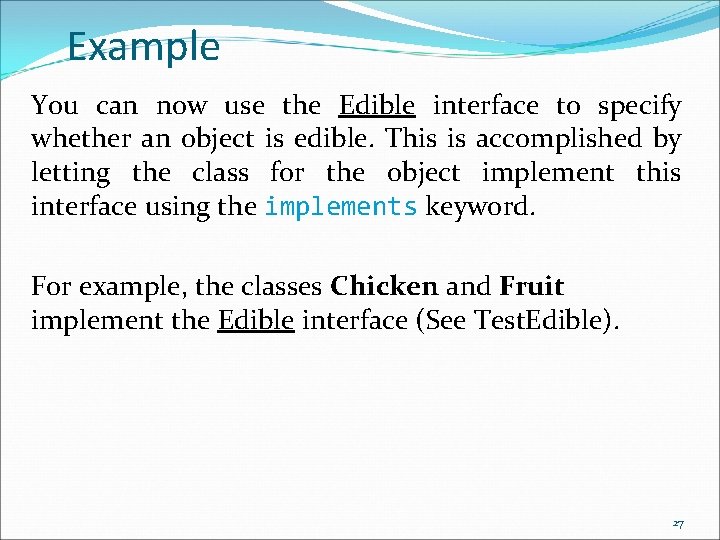 Example

You can now use the Edible interface to specify whether an object is edible. This is accomplished by letting the class for the object implement this interface using the implements keyword.

For example, the classes Chicken and Fruit implement the Edible interface (See TestEdible).

27